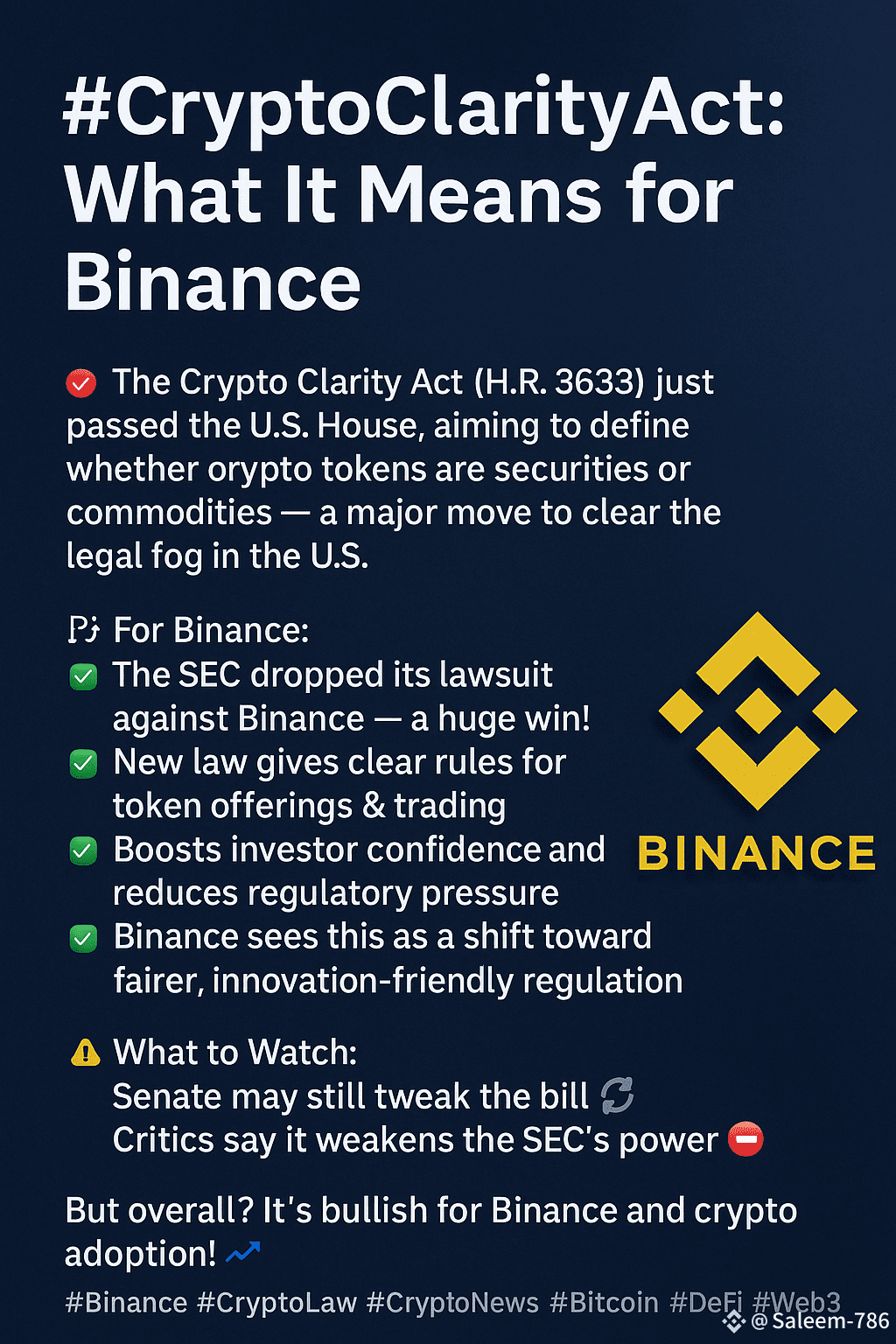 #CryptoClarityAct: What It Means for Binance

The Crypto Clarity Act (H.R. 3633) just passed the U.S. House, aiming to define whether orypto tokens are securities or commodities — a major move to clear the legal fog in the U.S.

For Binance:
The SEC dropped its lawsuit against Binance — a huge win!
New law gives clear rules for token offerings & trading
Boosts investor confidence and reduces regulatory pressure
Binance sees this as a shift toward fairer, innovation-friendly regulation

BINANCE

What to Watch:
Senate may still tweak the bill
Critics say it weakens the SEC's power

But overall? It's bullish for Binance and crypto adoption!

#Binance #CryptoLaw #CryptoNews #Bitcoin #DeFi #Web3

@Saleem-786